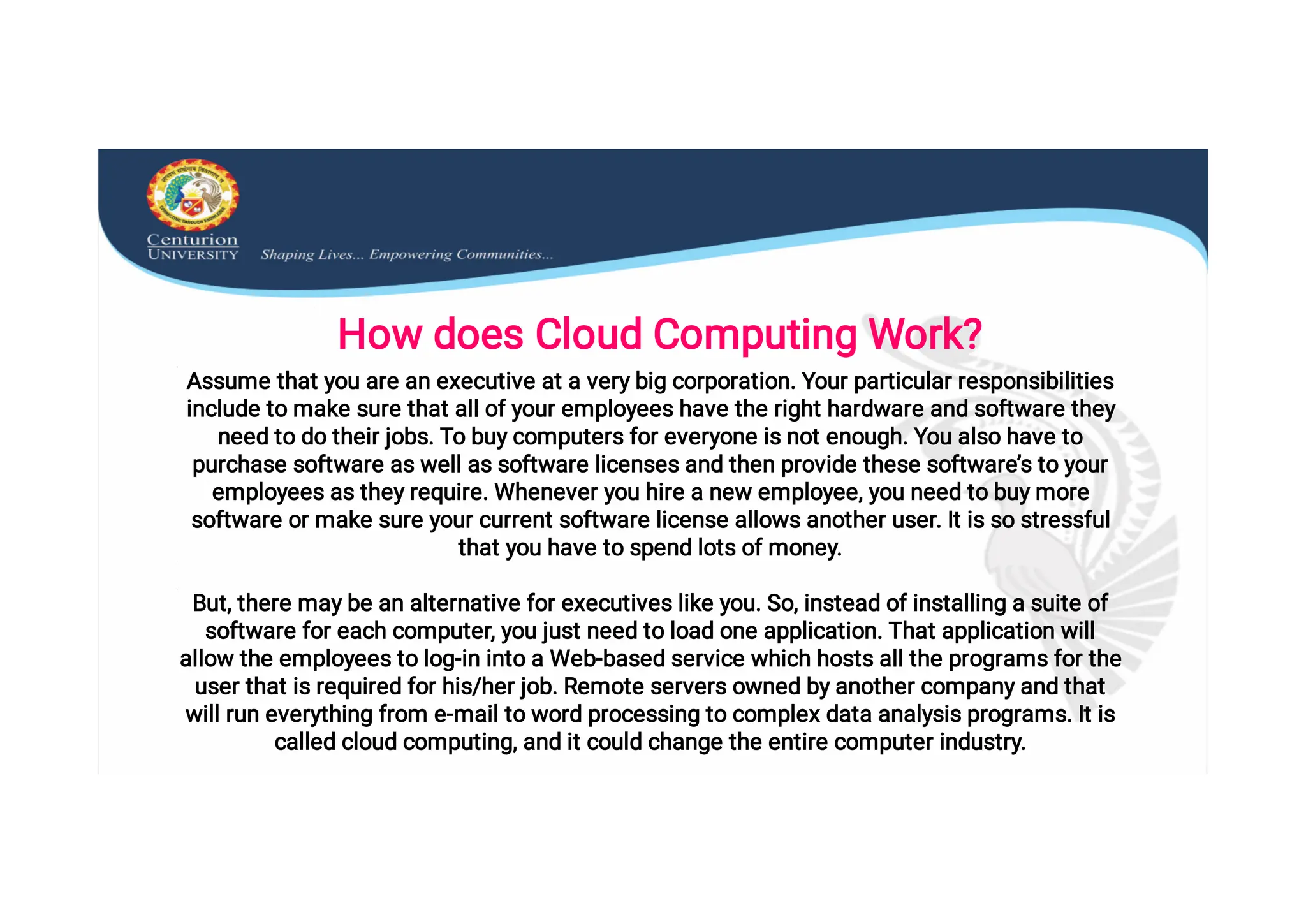 Centurion
UNIVERSITY
Shaping Lives... Empowering Communities...

How does Cloud Computing Work?

Assume that you are an executive at a very big corporation. Your particular responsibilities include to make sure that all of your employees have the right hardware and software they need to do their jobs. To buy computers for everyone is not enough. You also have to purchase software as well as software licenses and then provide these software's to your employees as they require. Whenever you hire a new employee, you need to buy more software or make sure your current software license allows another user. It is so stressful that you have to spend lots of money.

But, there may be an alternative for executives like you. So, instead of installing a suite of software for each computer, you just need to load one application. That application will allow the employees to log-in into a Web-based service which hosts all the programs for the user that is required for his/her job. Remote servers owned by another company and that will run everything from e-mail to word processing to complex data analysis programs. It is called cloud computing, and it could change the entire computer industry.